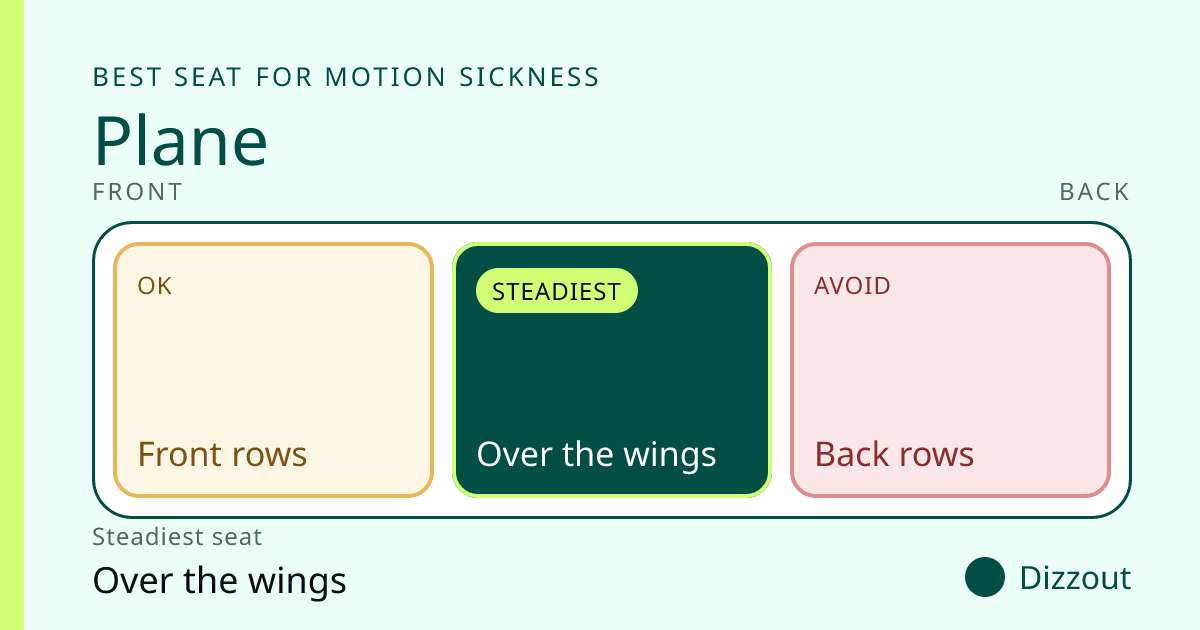 BEST SEAT FOR MOTION SICKNESS

Plane

FRONT

BACK

OK

Front rows

STEADIEST

Over the wings

AVOID

Back rows

Steadiest seat

Over the wings

Dizzout